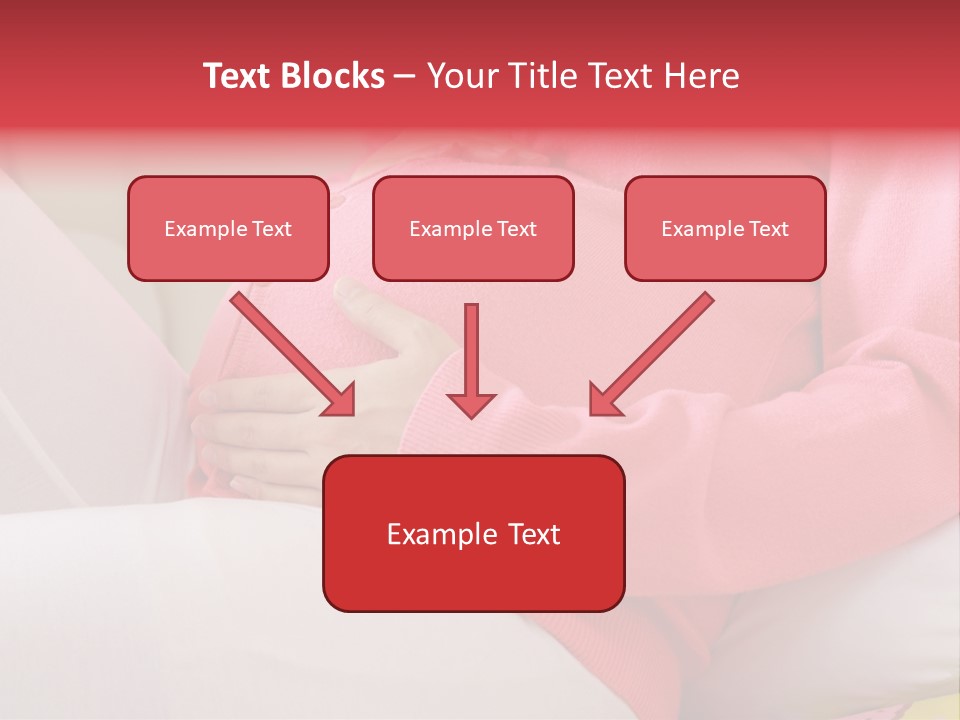 Text Blocks – Your Title Text Here

Example Text

Example Text

Example Text

Example Text